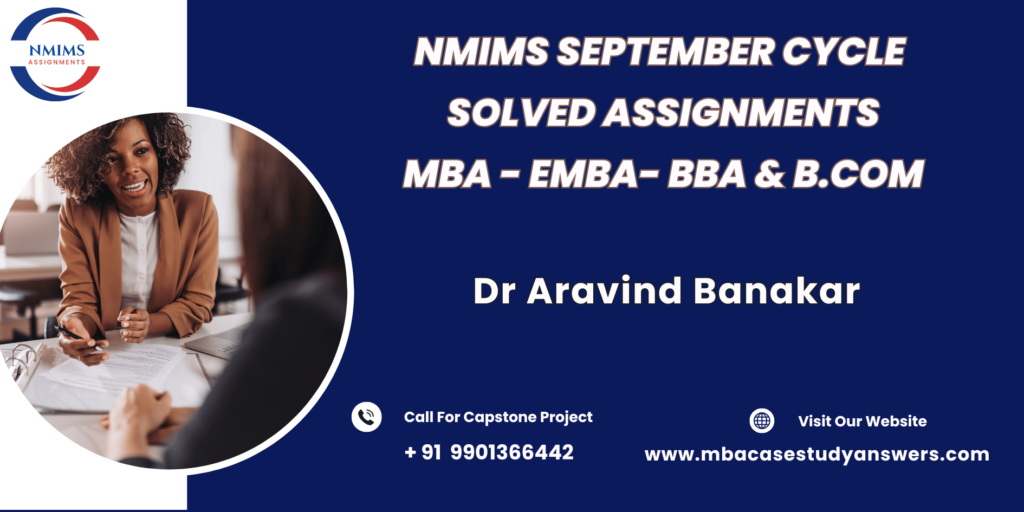 NMIMS
ASSIGNMENTS

NMIMS SEPTEMBER CYCLE
SOLVED ASSIGNMENTS
MBA - EMBA- BBA & B.COM

Dr Aravind Banakar

Call For Capstone Project
+ 91 9901366442

Visit Our Website
www.mbacasestudyanswers.com